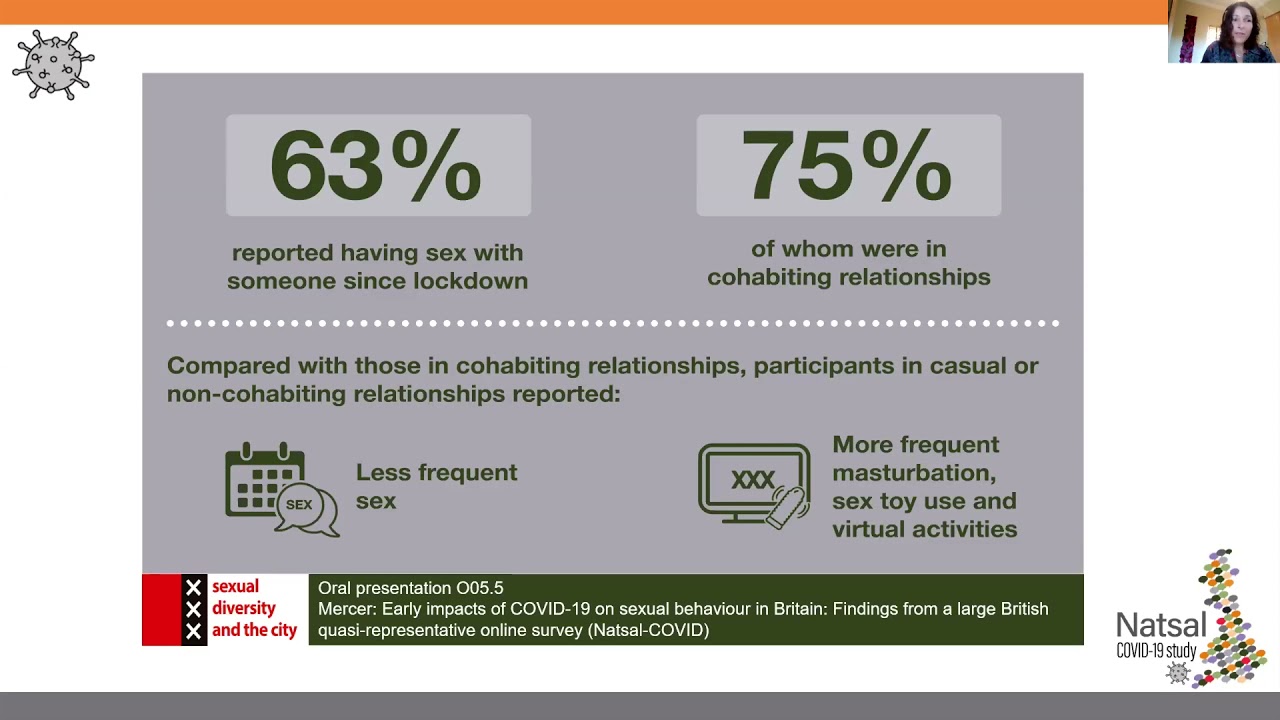 63%

reported having sex with someone since lockdown

75%

of whom were in cohabiting relationships

Compared with those in cohabiting relationships, participants in casual or non-cohabiting relationships reported:

SEX

Less frequent sex

XXX

More frequent masturbation, sex toy use and virtual activities

sexual diversity and the city

Oral presentation O05.5
Mercer: Early impacts of COVID-19 on sexual behaviour in Britain: Findings from a large British quasi-representative online survey (Natsal-COVID)

Natsal
COVID-19 study